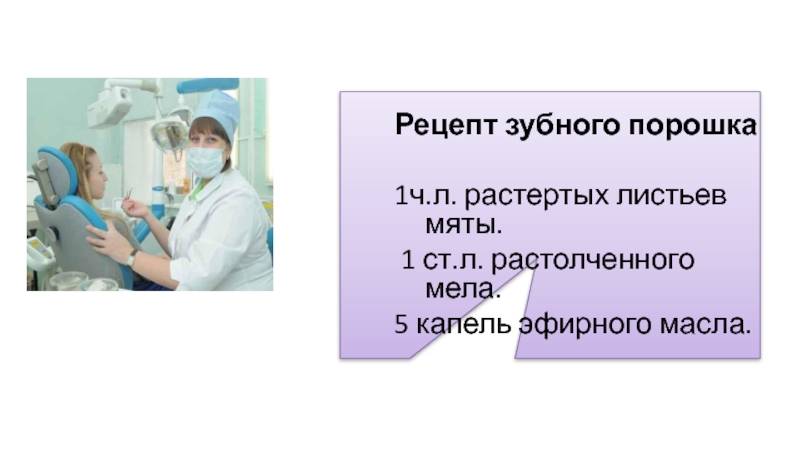 Рецепт зубного порошка

1ч.л. растертых листьев мяты.

1 ст.л. растолченного мела.

5 капель эфирного масла.